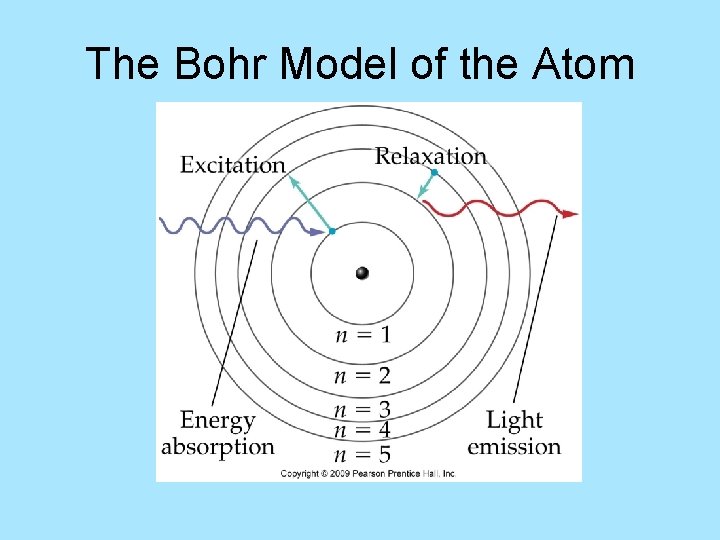 The Bohr Model of the Atom

Excitation

Relaxation

$n = 1$

$n = 2$

$n = 3$

$n = 4$

$n = 5$

Energy absorption

Light emission

Copyright © 2009 Pearson Prentice Hall, Inc.